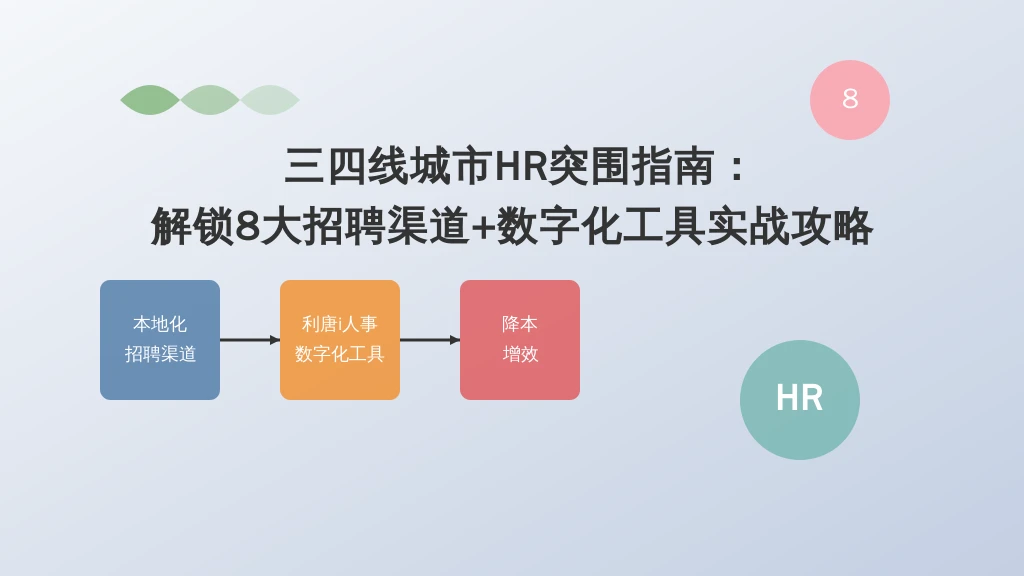 8

三四线城市HR突围指南：
解锁8大招聘渠道+数字化工具实战攻略

本地化
招聘渠道

利唐i人事
数字化工具

降本
增效

HR